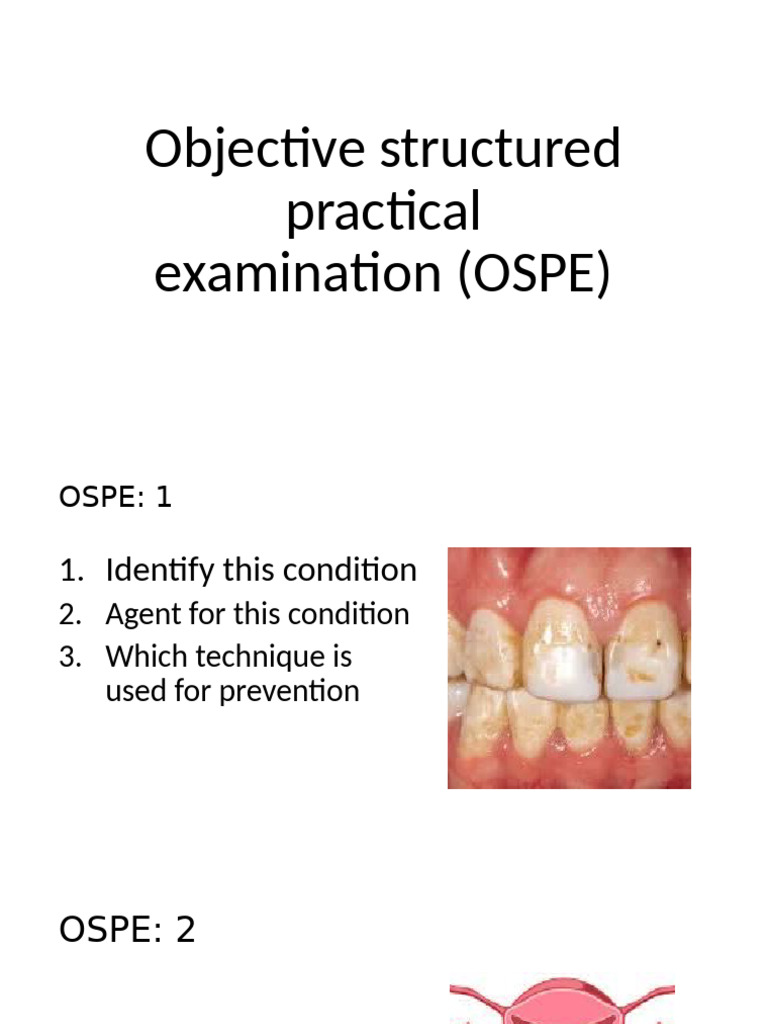 Objective structured practical examination (OSPE)

OSPE: 1

1. Identify this condition
2. Agent for this condition
3. Which technique is used for prevention

OSPE: 2